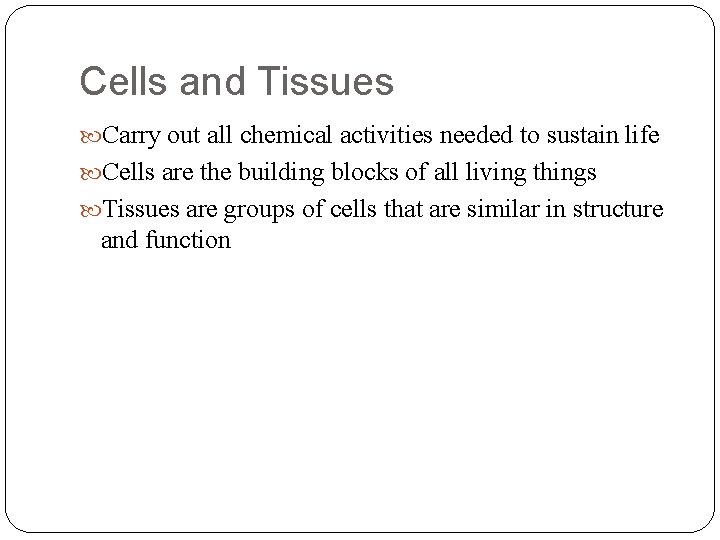 Cells and Tissues

Carry out all chemical activities needed to sustain life

Cells are the building blocks of all living things

Tissues are groups of cells that are similar in structure and function